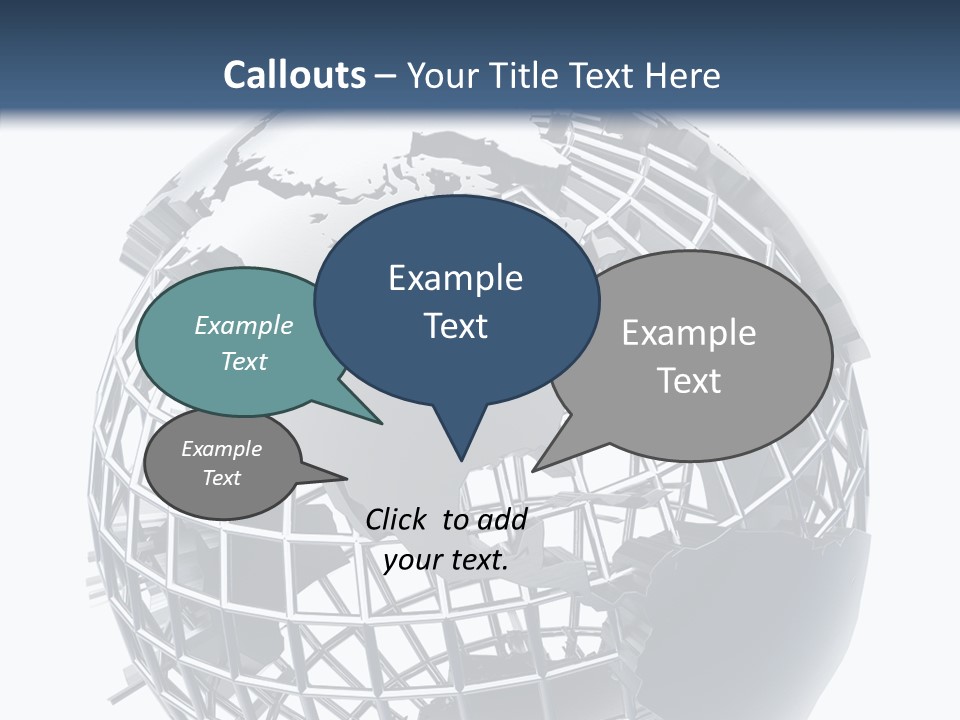 Callouts – Your Title Text Here

Example Text

Example Text

Example Text

Example Text

Click to add your text.